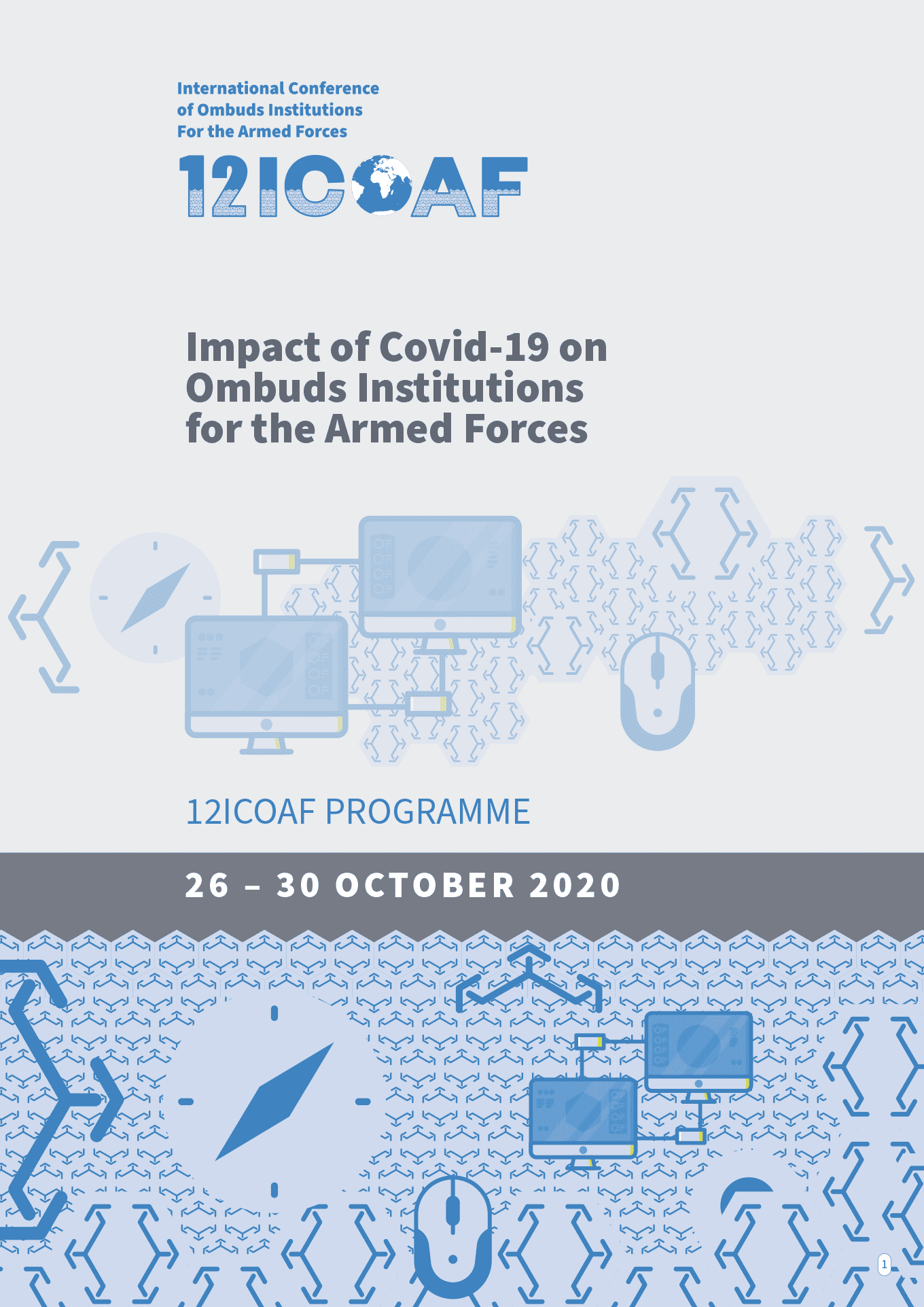 International Conference
of Ombuds Institutions
For the Armed Forces

12ICOAF

Impact of Covid-19 on Ombuds Institutions for the Armed Forces

12ICOAF PROGRAMME

26 – 30 OCTOBER 2020

1